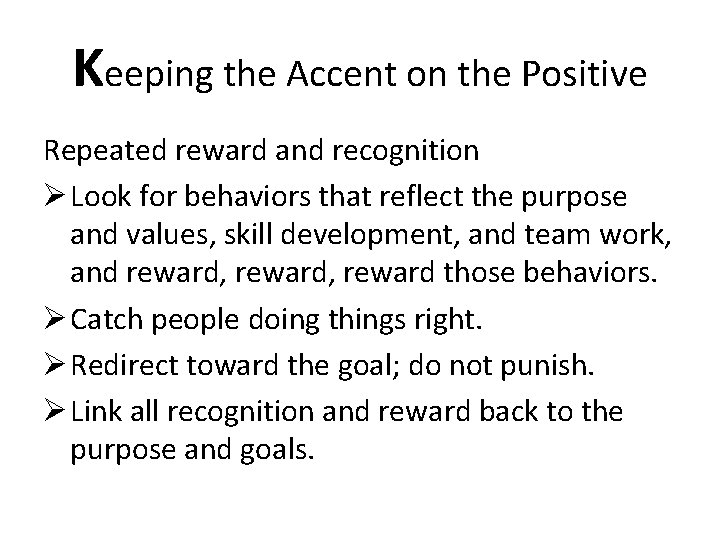 Keeping the Accent on the Positive

Repeated reward and recognition

➢ Look for behaviors that reflect the purpose and values, skill development, and team work, and reward, reward, reward those behaviors.

➢ Catch people doing things right.

➢ Redirect toward the goal; do not punish.

➢ Link all recognition and reward back to the purpose and goals.